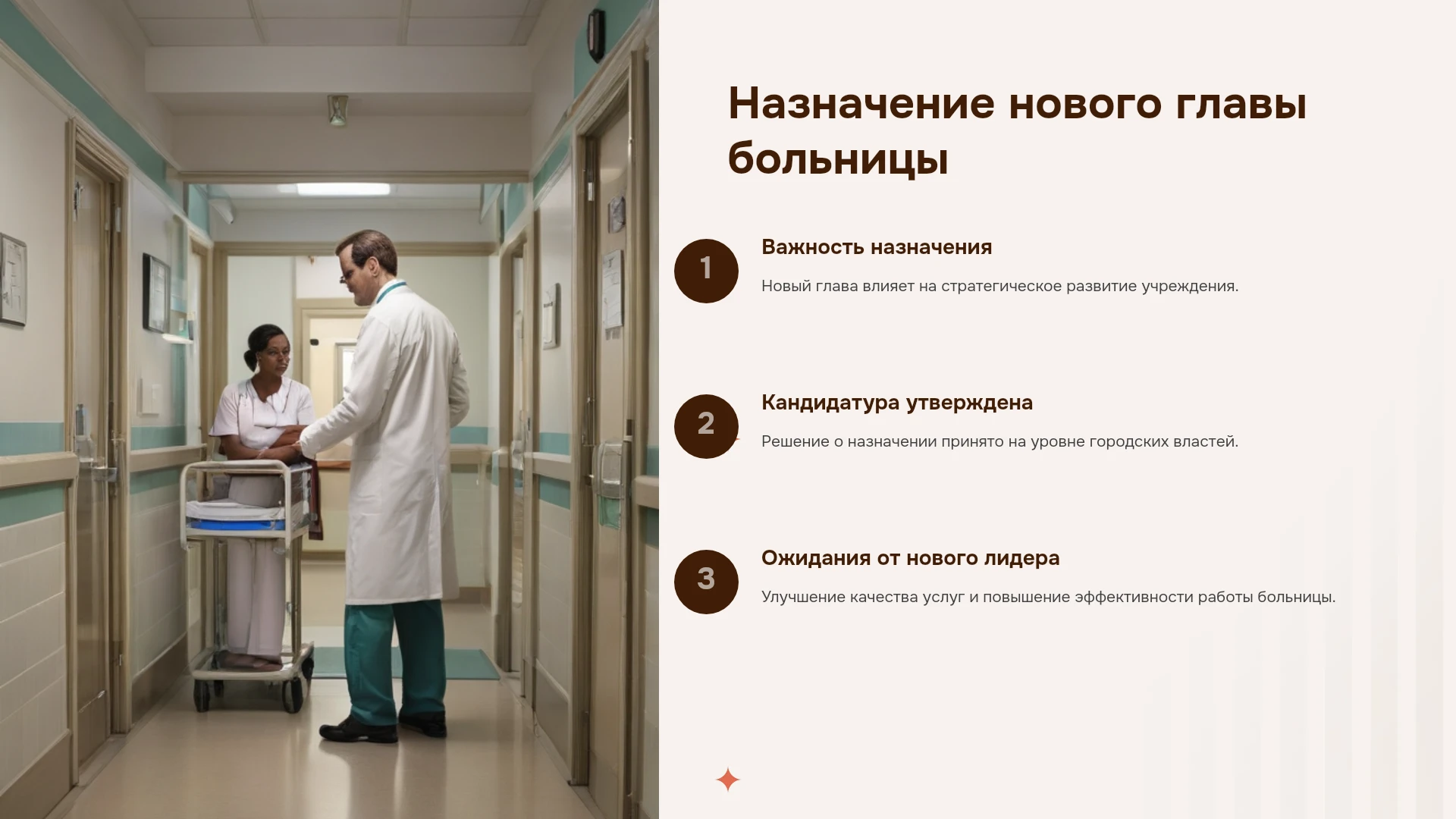 Назначение нового главы больницы

1

Важность назначения

Новый глава влияет на стратегическое развитие учреждения.

2

Кандидатура утверждена

Решение о назначении принято на уровне городских властей.

3

Ожидания от нового лидера

Улучшение качества услуг и повышение эффективности работы больницы.